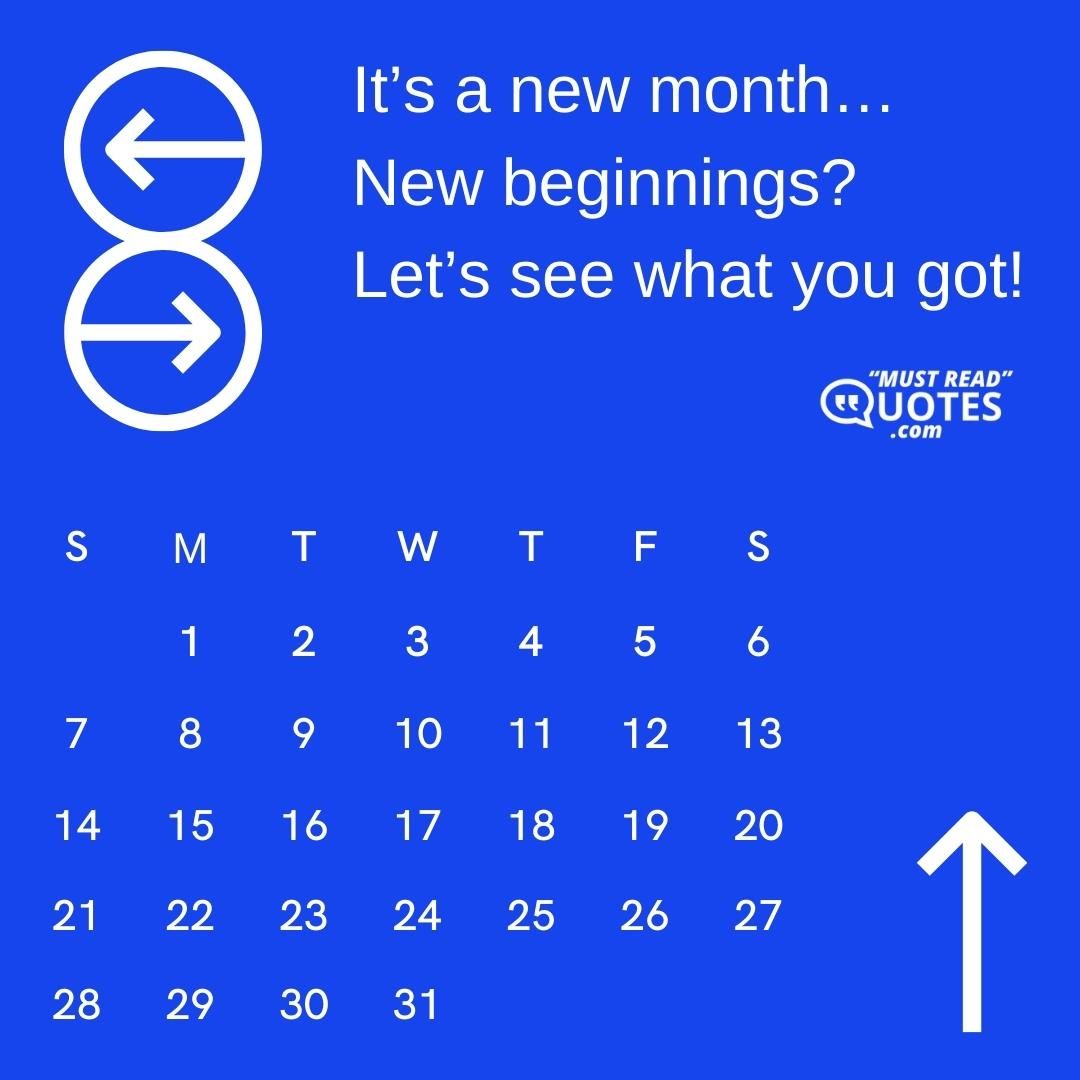 It’s a new month…
New beginnings?
Let’s see what you got!

“MUST READ” QUOTES .com

| S | M | T | W | T | F | S |
|---|---|---|---|---|---|---|
| | 1 | 2 | 3 | 4 | 5 | 6 |
| 7 | 8 | 9 | 10 | 11 | 12 | 13 |
| 14 | 15 | 16 | 17 | 18 | 19 | 20 |
| 21 | 22 | 23 | 24 | 25 | 26 | 27 |
| 28 | 29 | 30 | 31 | | | |